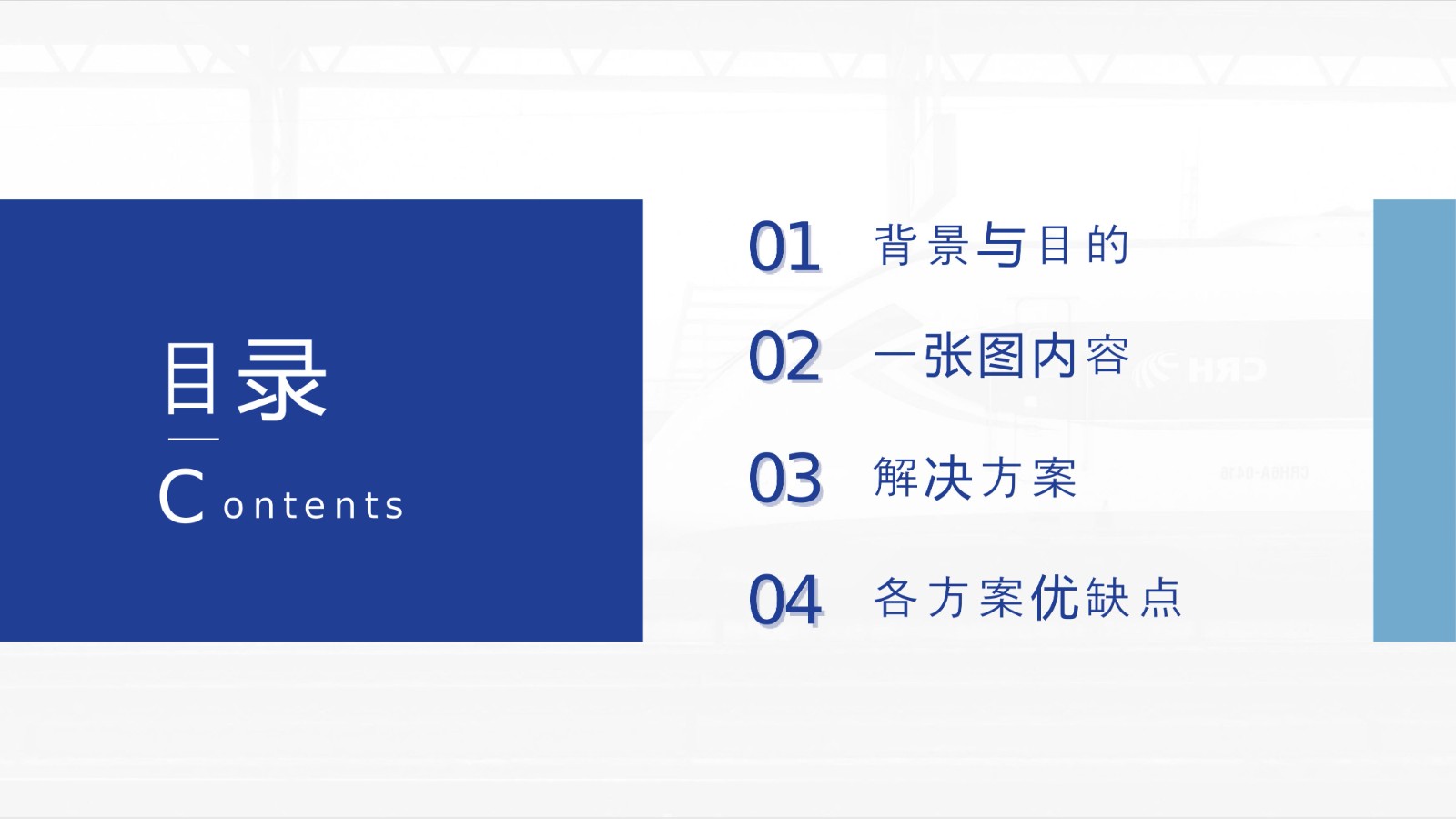 目录

Contents

01 背景与目的

02 一张图内容

03 解决方案

04 各方案优缺点